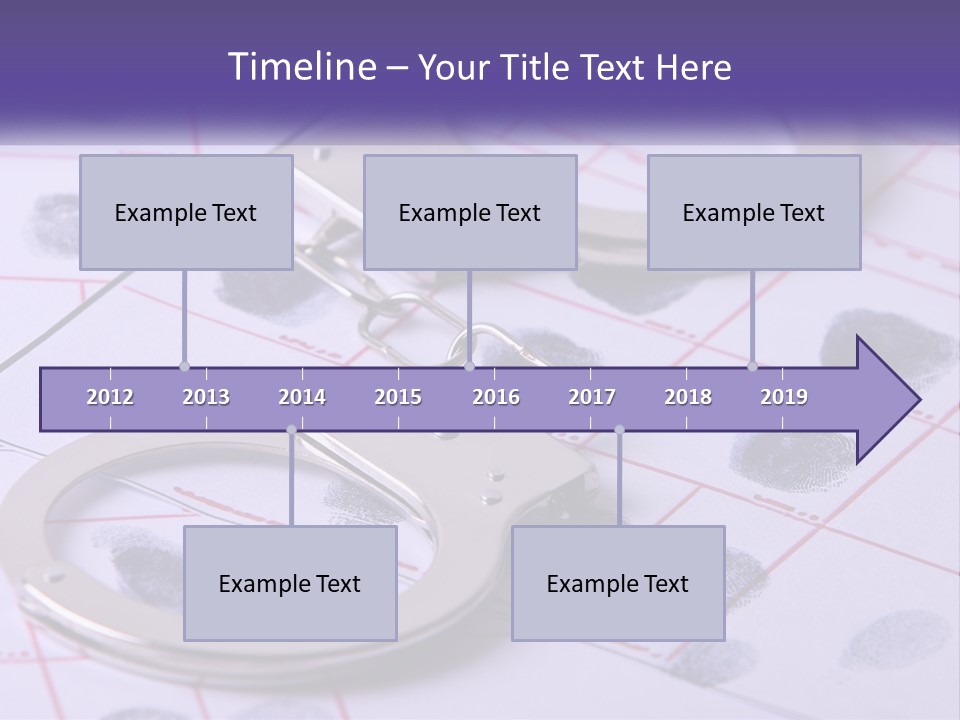 Timeline – Your Title Text Here

Example Text

Example Text

Example Text

2012
2013
2014
2015
2016
2017
2018
2019

Example Text

Example Text